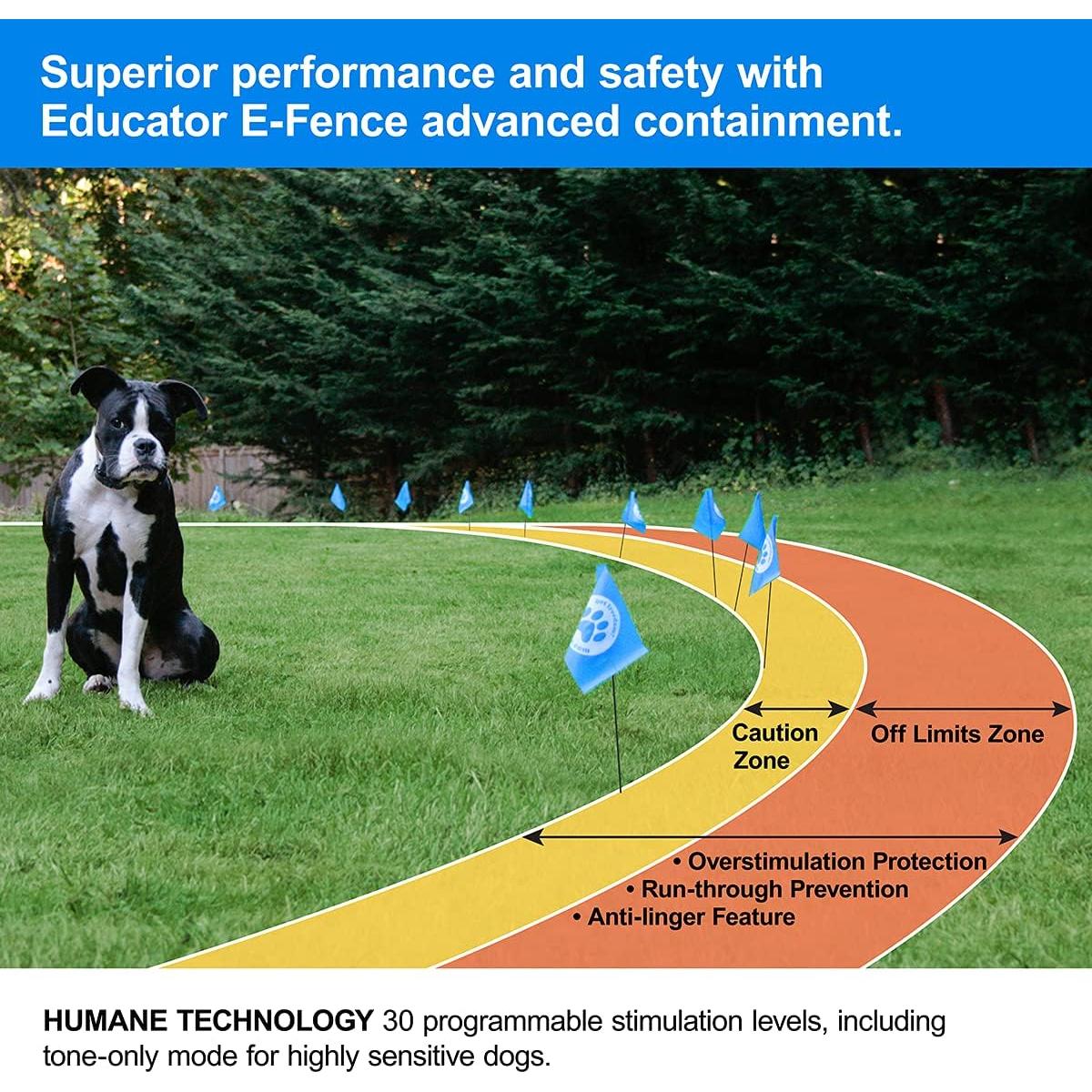 Superior performance and safety with Educator E-Fence advanced containment.

Caution Zone

Off Limits Zone

• Overstimulation Protection
• Run-through Prevention
• Anti-linger Feature

HUMANE TECHNOLOGY 30 programmable stimulation levels, including tone-only mode for highly sensitive dogs.